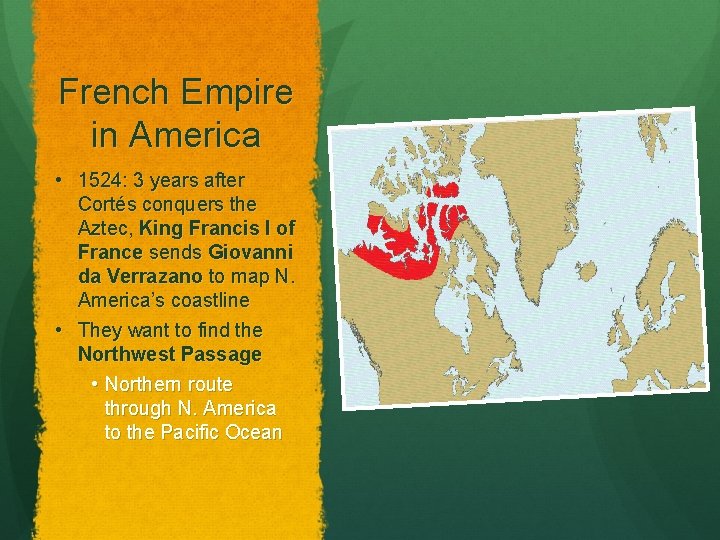 French Empire in America

• 1524: 3 years after Cortés conquers the Aztec, King Francis I of France sends Giovanni da Verrazano to map N. America's coastline
• They want to find the Northwest Passage
  • Northern route through N. America to the Pacific Ocean